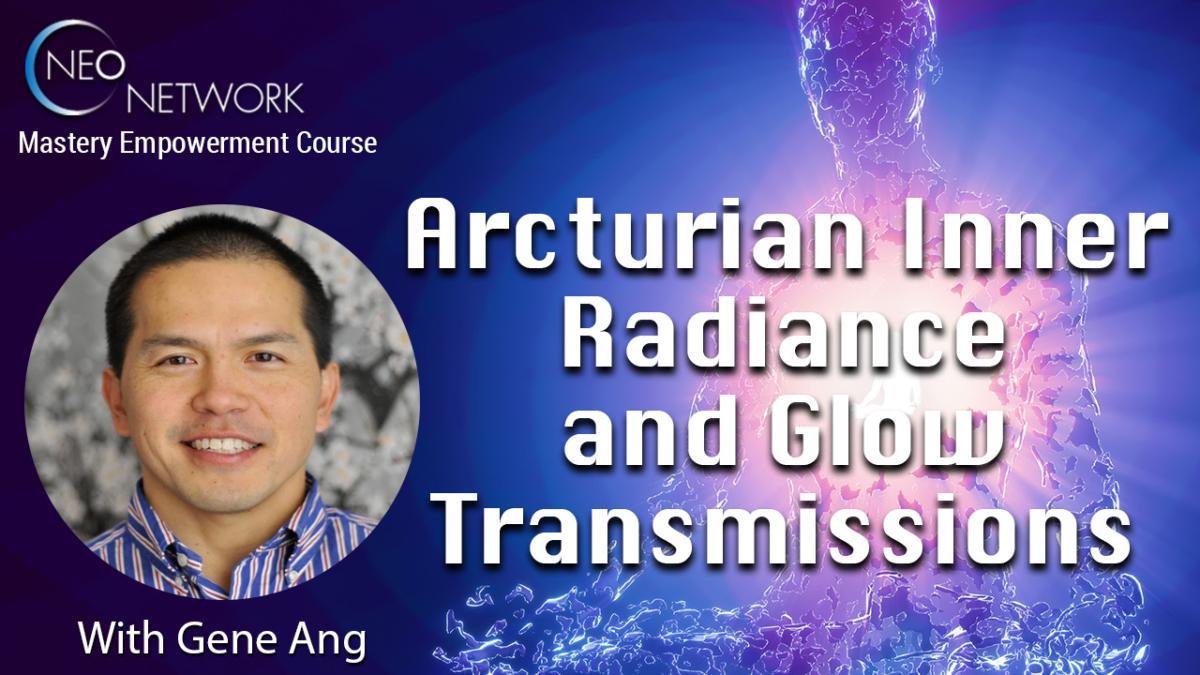 NEO NETWORK
Mastery Empowerment Course

Arcturian Inner Radiance and Glow Transmissions

With Gene Ang